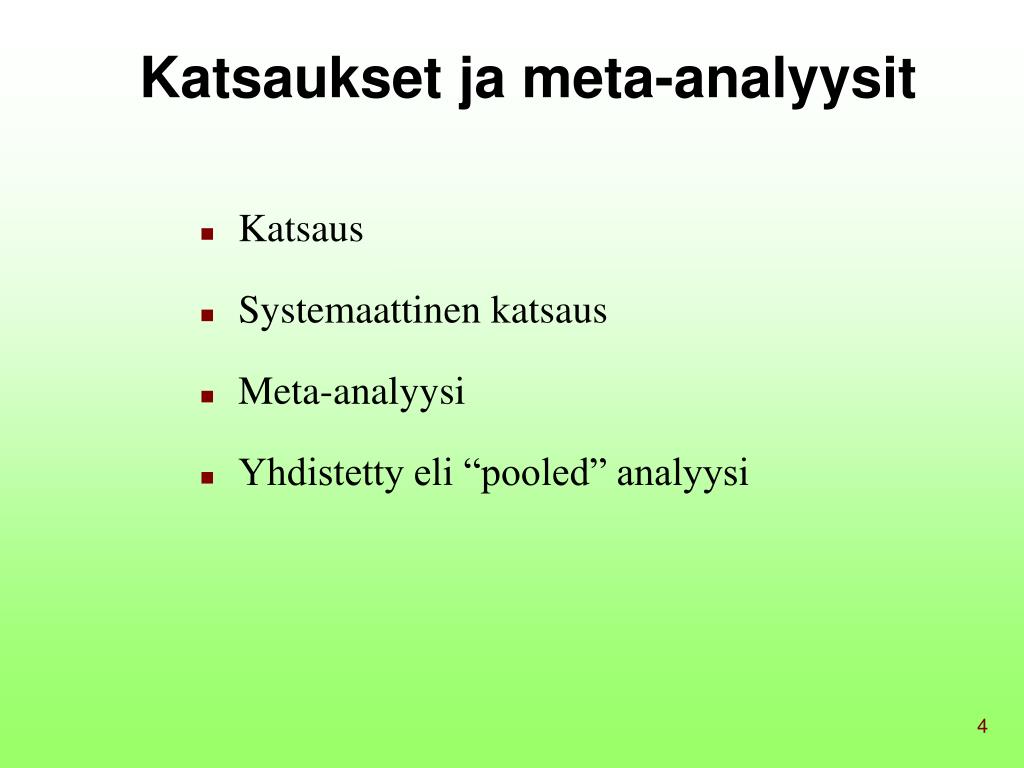 Katsaukset ja meta-analyysit

- Katsaus
- Systemaattinen katsaus
- Meta-analyysi
- Yhdistetty eli “pooled” analyysi

4